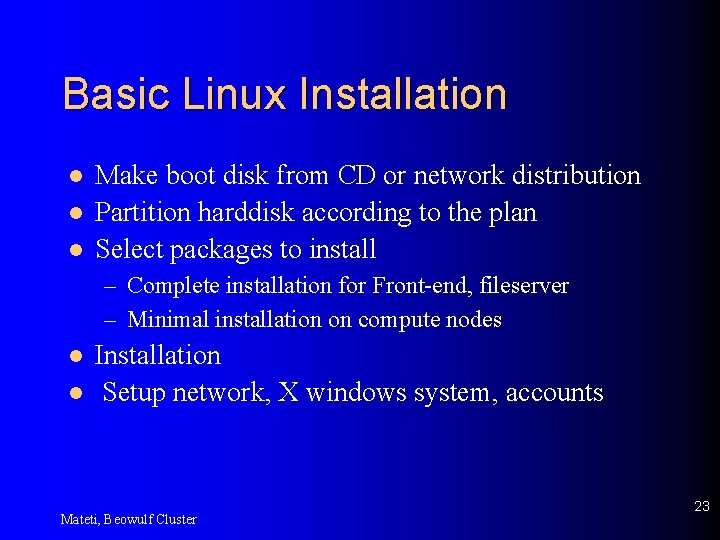 Basic Linux Installation

• Make boot disk from CD or network distribution
• Partition harddisk according to the plan
• Select packages to install
- Complete installation for Front-end, fileserver
- Minimal installation on compute nodes
• Installation
• Setup network, X windows system, accounts

Mateti, Beowulf Cluster

23